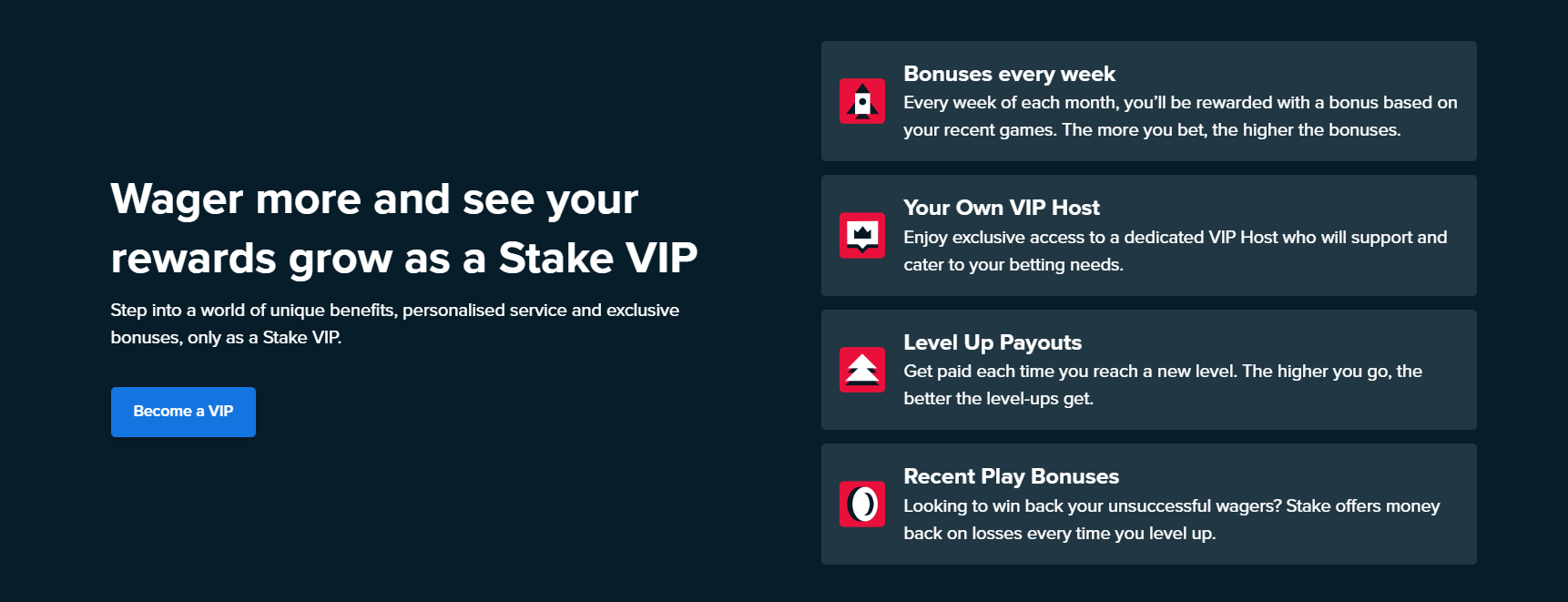 Wager more and see your rewards grow as a Stake VIP

Step into a world of unique benefits, personalised service and exclusive bonuses, only as a Stake VIP.

Become a VIP

Bonuses every week
Every week of each month, you'll be rewarded with a bonus based on your recent games. The more you bet, the higher the bonuses.

Your Own VIP Host
Enjoy exclusive access to a dedicated VIP Host who will support and cater to your betting needs.

Level Up Payouts
Get paid each time you reach a new level. The higher you go, the better the level-ups get.

Recent Play Bonuses
Looking to win back your unsuccessful wagers? Stake offers money back on losses every time you level up.